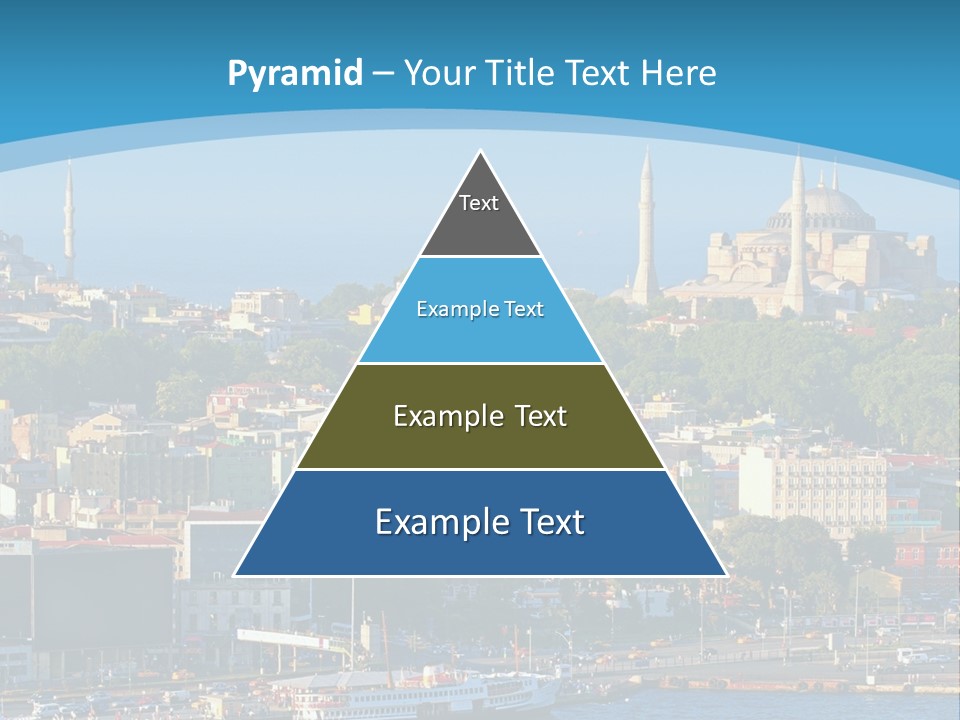 Pyramid – Your Title Text Here

Text

Example Text

Example Text

Example Text